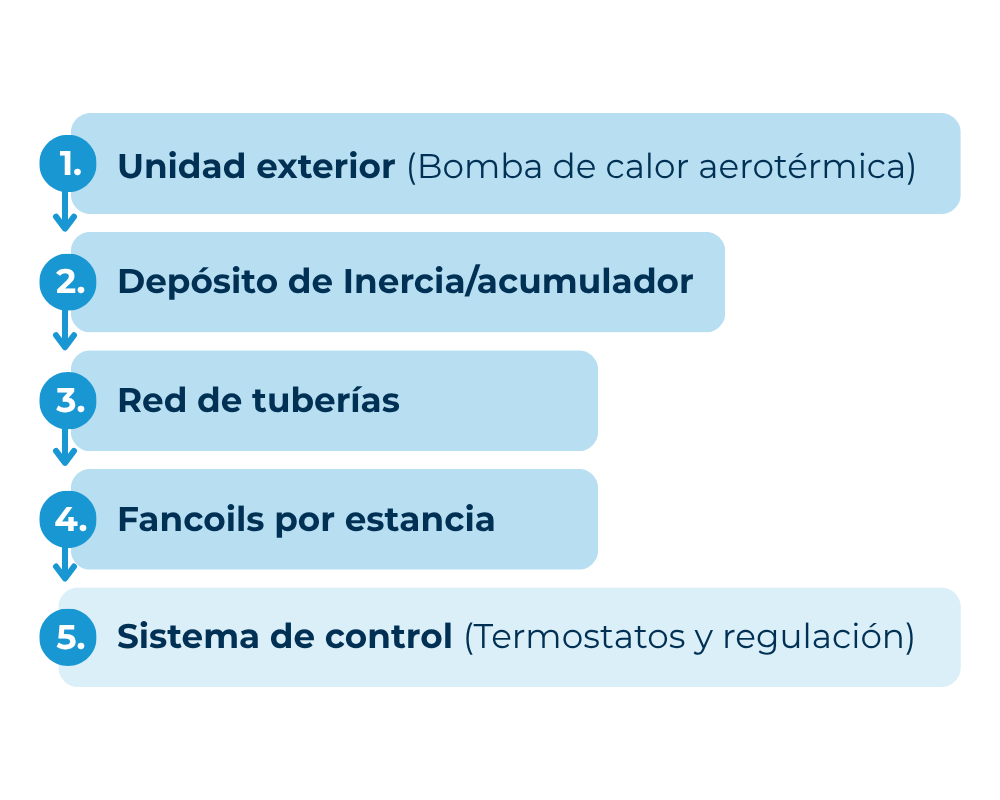 1. Unidad exterior (Bomba de calor aerotérmica)

2. Depósito de Inercia/acumulador

3. Red de tuberías

4. Fancoils por estancia

5. Sistema de control (Termostatos y regulación)